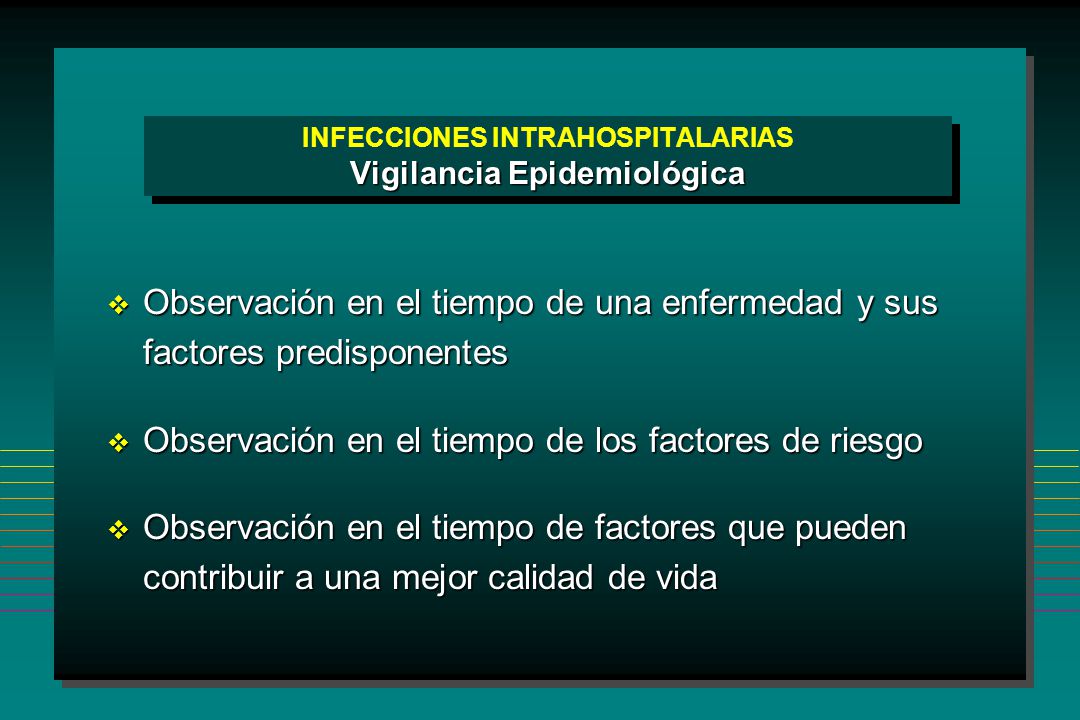 INFECCIONES INTRAHOSPITALARIAS
Vigilancia Epidemiológica

❖ Observación en el tiempo de una enfermedad y sus factores predisponentes

❖ Observación en el tiempo de los factores de riesgo

❖ Observación en el tiempo de factores que pueden contribuir a una mejor calidad de vida